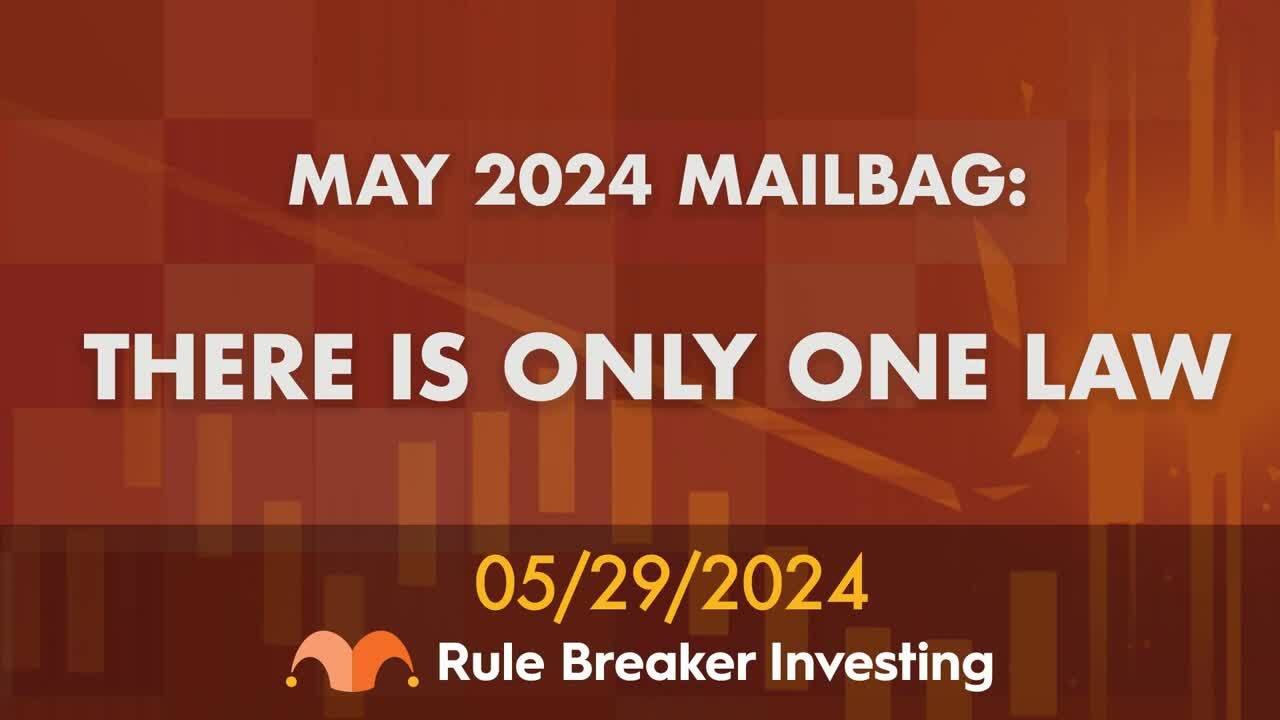 MAY 2024 MAILBAG:

THERE IS ONLY ONE LAW

05/29/2024

Rule Breaker Investing